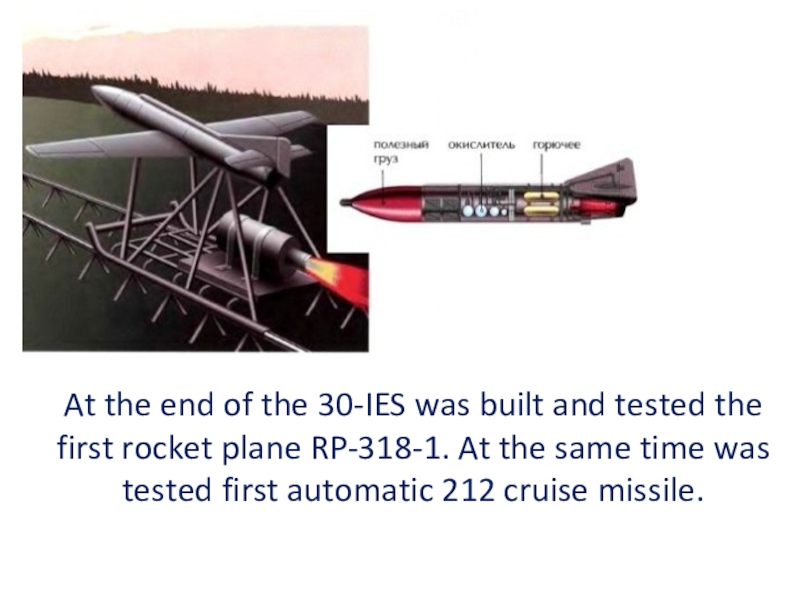 полезный груз

окислитель

горючее

At the end of the 30-IES was built and tested the first rocket plane RP-318-1. At the same time was tested first automatic 212 cruise missile.